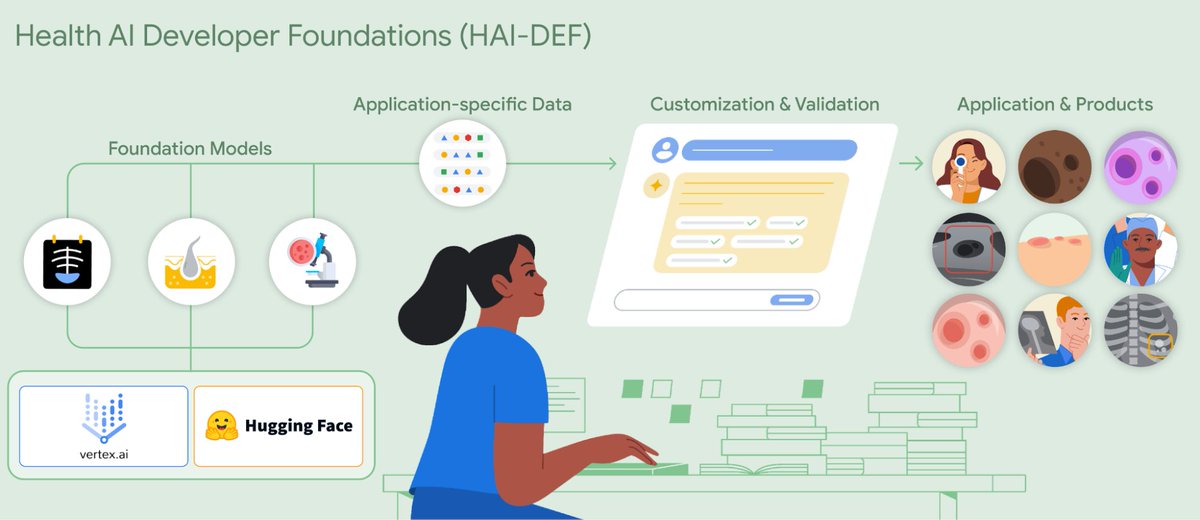 Health AI Developer Foundations (HAI-DEF)

Foundation Models

Application-specific Data

Customization & Validation

Application & Products

vertex.ai

Hugging Face